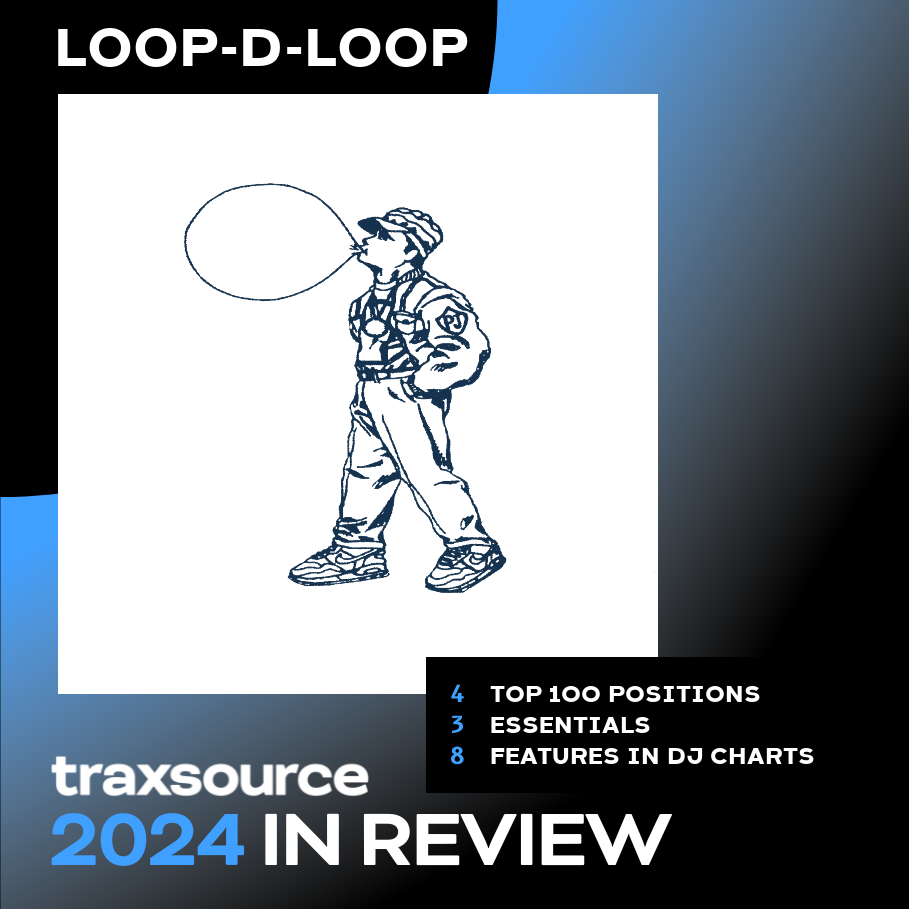 LOOP-D-LOOP

4 TOP 100 POSITIONS
3 ESSENTIALS
8 FEATURES IN DJ CHARTS

traxsource
2024 IN REVIEW